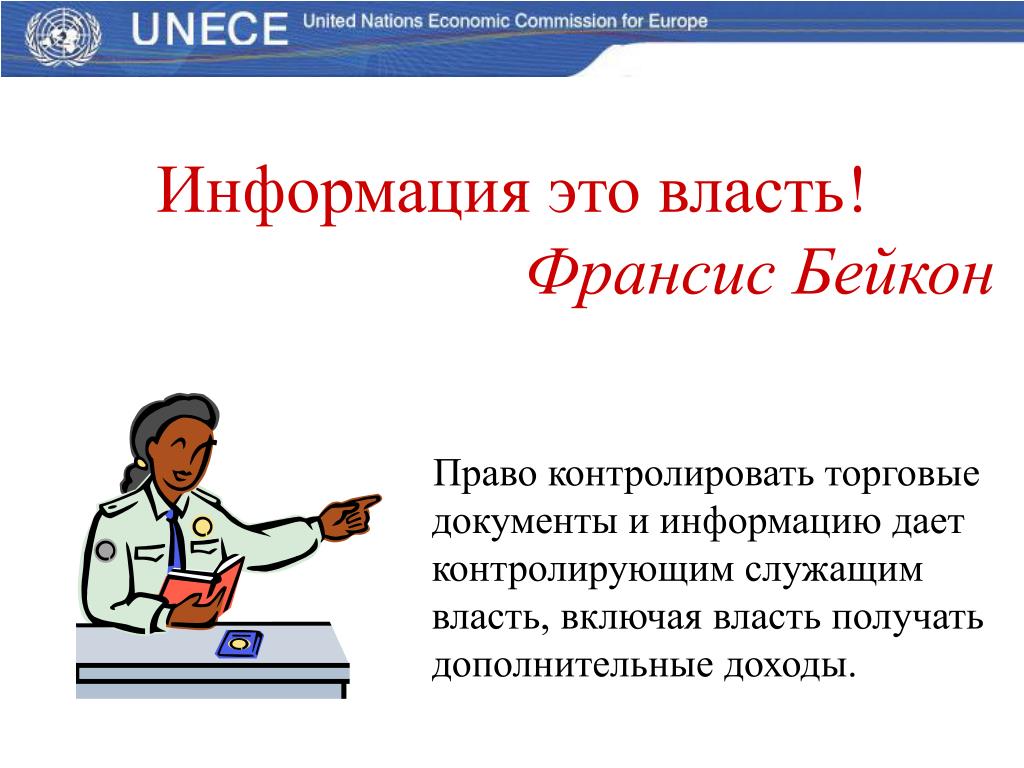 UNECE United Nations Economic Commission for Europe

Информация это власть!
Франсис Бейкон

Право контролировать торговые документы и информацию дает контролирующим служащим власть, включая власть получать дополнительные доходы.